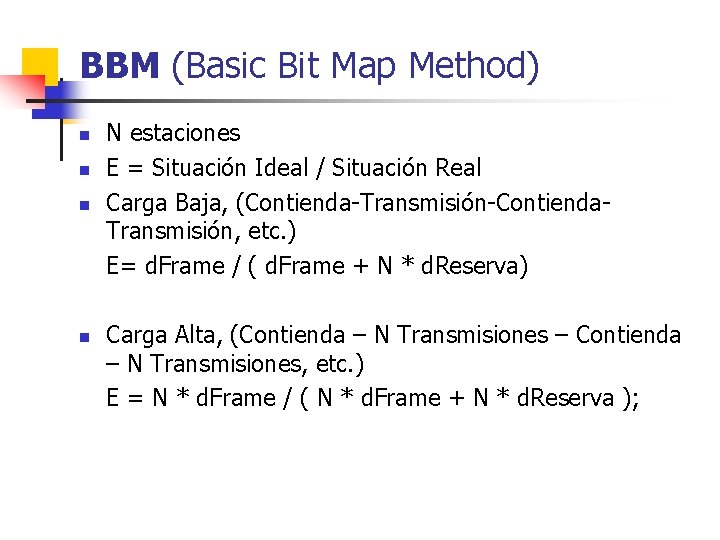 BBM (Basic Bit Map Method)

- N estaciones
- E = Situación Ideal / Situación Real
- Carga Baja, (Contienda-Transmisión-Contienda-Transmisión, etc.)

E= dFrame / ( dFrame + N * dReserva)

- Carga Alta, (Contienda – N Transmisiones – Contienda – N Transmisiones, etc.)

E = N * dFrame / ( N * dFrame + N * dReserva );